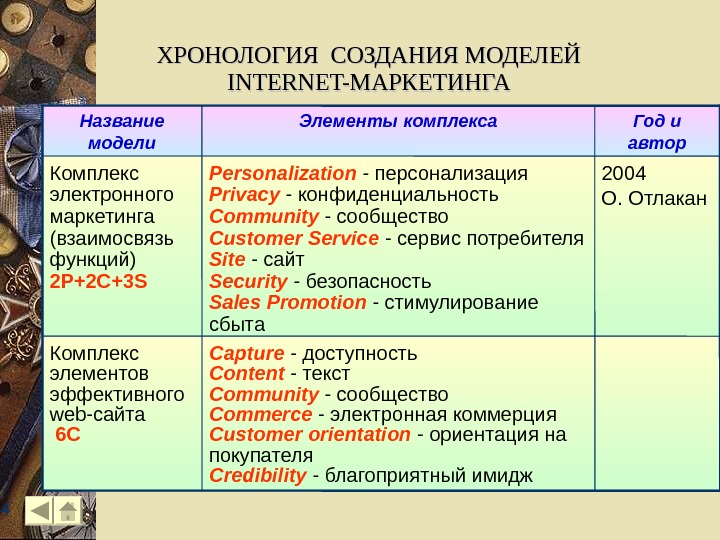 ХРОНОЛОГИЯ СОЗДАНИЯ МОДЕЛЕЙ INTERNET-МАРКЕТИНГА

| Название модели | Элементы комплекса | Год и автор |
|---|---|---|
| Комплекс электронного маркетинга (взаимосвязь функций) 2P+2C+3S | Personalization - персонализация Privacy - конфиденциальность Community - сообщество Customer Service - сервис потребителя Site - сайт Security - безопасность Sales Promotion - стимулирование сбыта | 2004 О. Отлакан |
| Комплекс элементов эффективного web-сайта 6C | Capture - доступность Content - текст Community - сообщество Commerce - электронная коммерция Customer orientation - ориентация на покупателя Credibility - благоприятный имидж | |

4